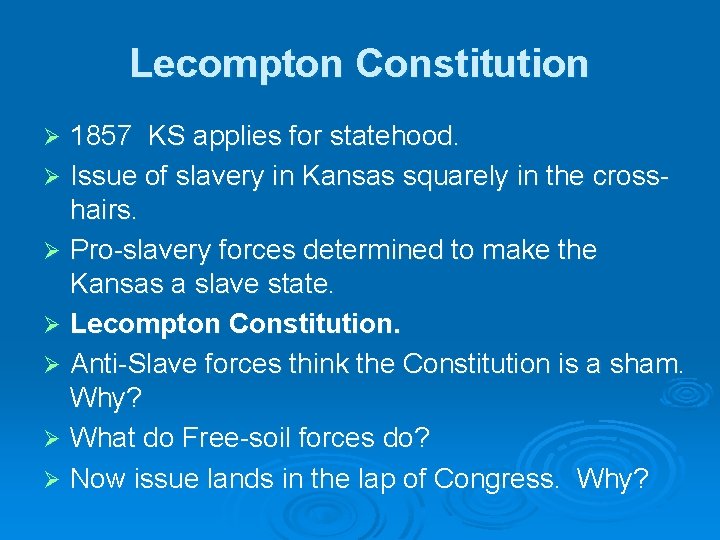 Lecompton Constitution

➢ 1857 KS applies for statehood.

➢ Issue of slavery in Kansas squarely in the cross-hairs.

➢ Pro-slavery forces determined to make the Kansas a slave state.

➢ Lecompton Constitution.

➢ Anti-Slave forces think the Constitution is a sham. Why?

➢ What do Free-soil forces do?

➢ Now issue lands in the lap of Congress. Why?